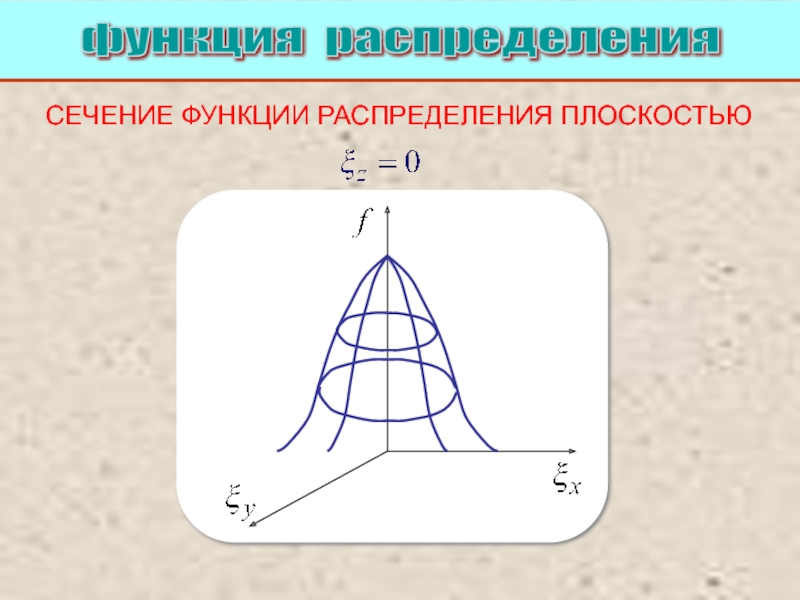 функция распределения

СЕЧЕНИЕ ФУНКЦИИ РАСПРЕДЕЛЕНИЯ ПЛОСКОСТЬЮ

$\xi_z = 0$

$f$

$\xi_x$

$\xi_y$